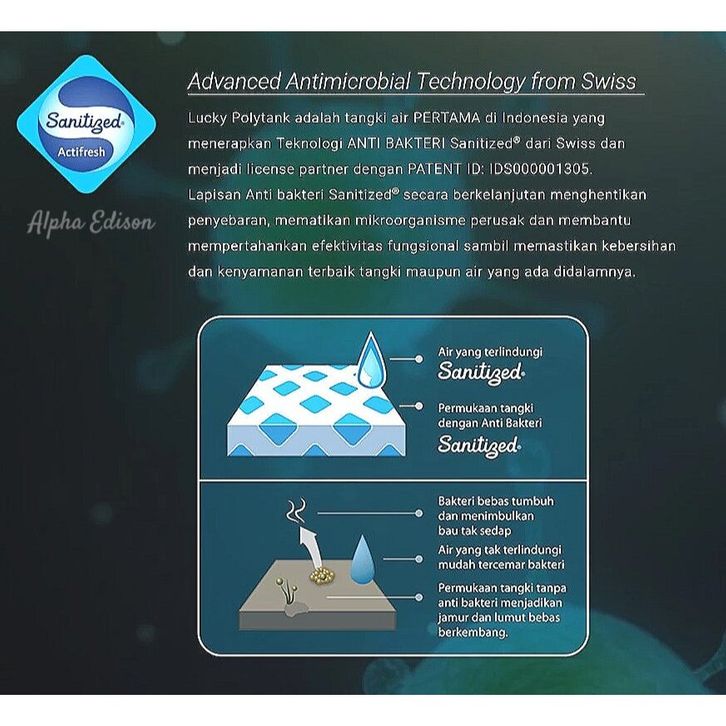 Sanitized®
Actifresh

Alpha Edison

Advanced Antimicrobial Technology from Swiss

Lucky Polytank adalah tangki air PERTAMA di Indonesia yang menerapkan Teknologi ANTI BAKTERI Sanitized® dari Swiss dan menjadi license partner dengan PATENT ID: IDS000001305. Lapisan Anti bakteri Sanitized® secara berkelanjutan menghentikan penyebaran, mematikan mikroorganisme perusak dan membantu mempertahankan efektivitas fungsional sambil memastikan kebersihan dan kenyamanan terbaik tangki maupun air yang ada didalamnya.

Air yang terlindungi
Sanitized®

Permukaan tangki dengan Anti Bakteri
Sanitized®

Bakteri bebas tumbuh dan menimbulkan bau tak sedap

Air yang tak terlindungi mudah tercemar bakteri

Permukaan tangki tanpa anti bakteri menjadikan jamur dan lumut bebas berkembang.